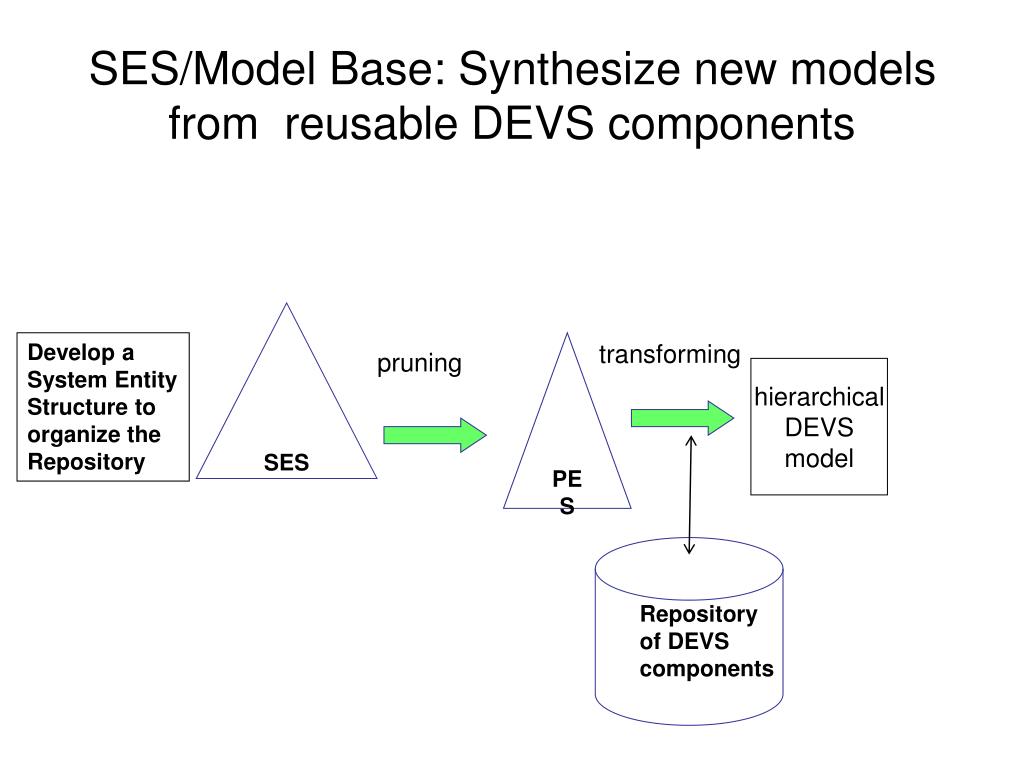 SES/Model Base: Synthesize new models from reusable DEVS components

Develop a System Entity Structure to organize the Repository

SES

pruning

PE S

transforming

hierarchical DEVS model

Repository of DEVS components